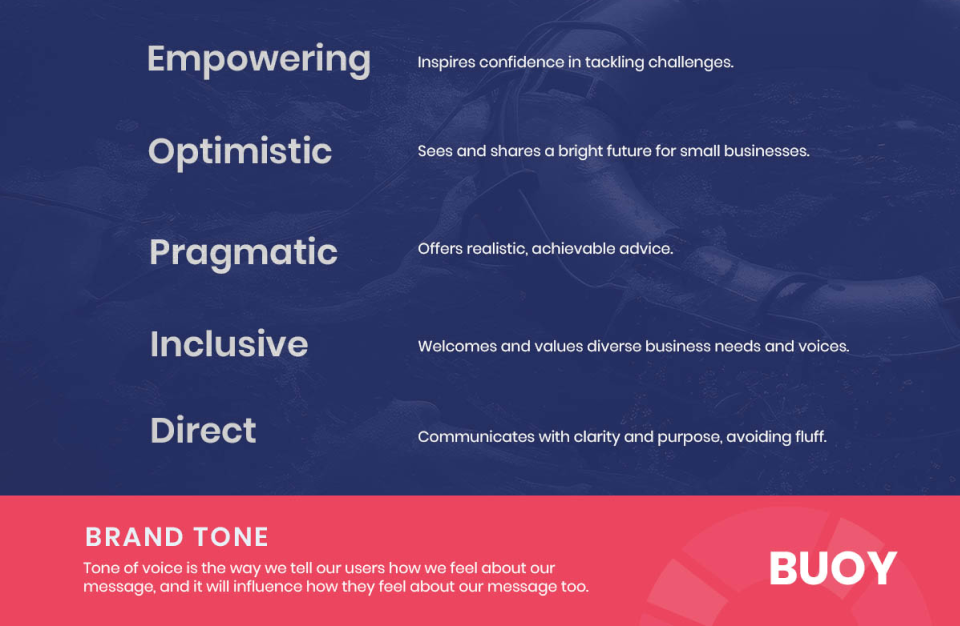 Empowering
Inspires confidence in tackling challenges.

Optimistic
Sees and shares a bright future for small businesses.

Pragmatic
Offers realistic, achievable advice.

Inclusive
Welcomes and values diverse business needs and voices.

Direct
Communicates with clarity and purpose, avoiding fluff.

BRAND TONE
Tone of voice is the way we tell our users how we feel about our message, and it will influence how they feel about our message too.

BUOY